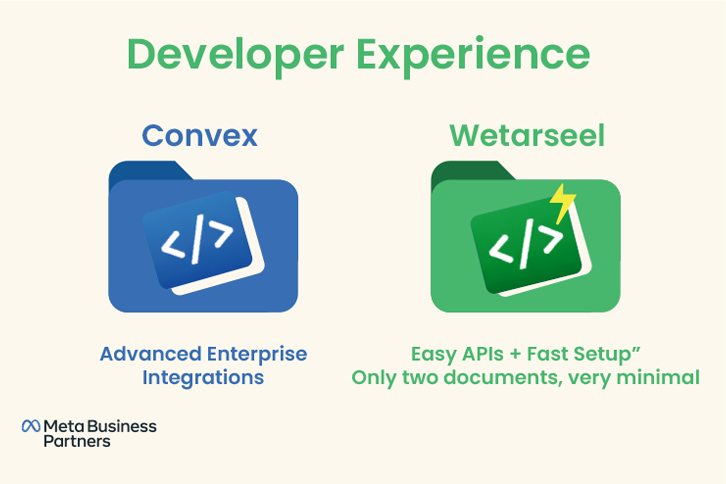 Developer Experience

Convex

</>

Advanced Enterprise Integrations

Wetarseel

</>

Easy APIs + Fast Setup”
Only two documents, very minimal

Meta Business Partners